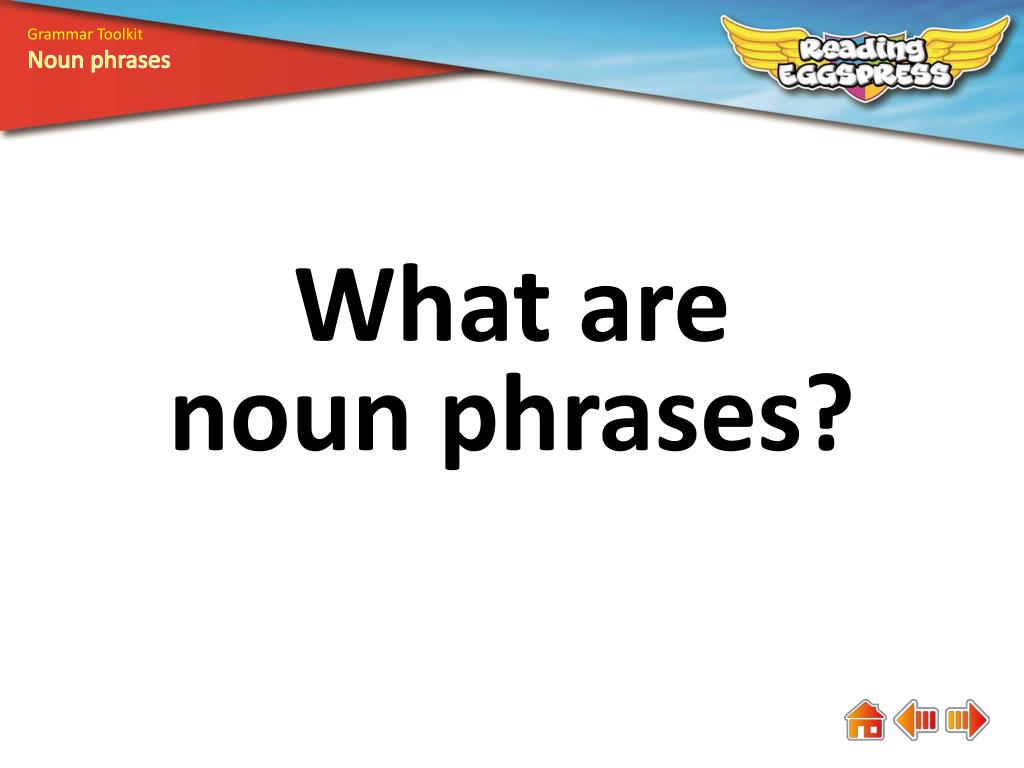 Grammar Toolkit
Noun phrases

Reading EGGSPRESS

What are noun phrases?